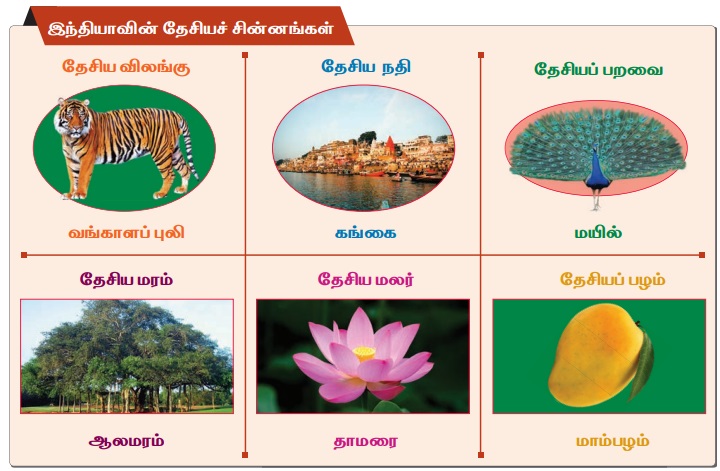 இந்தியாவின் தேசியச் சின்னங்கள்

தேசிய விலங்கு

வங்காளப் புலி

தேசிய நதி

கங்கை

தேசியப் பறவை

மயில்

தேசிய மரம்

ஆலமரம்

தேசிய மலர்

தாமரை

தேசியப் பழம்

மாம்பழம்